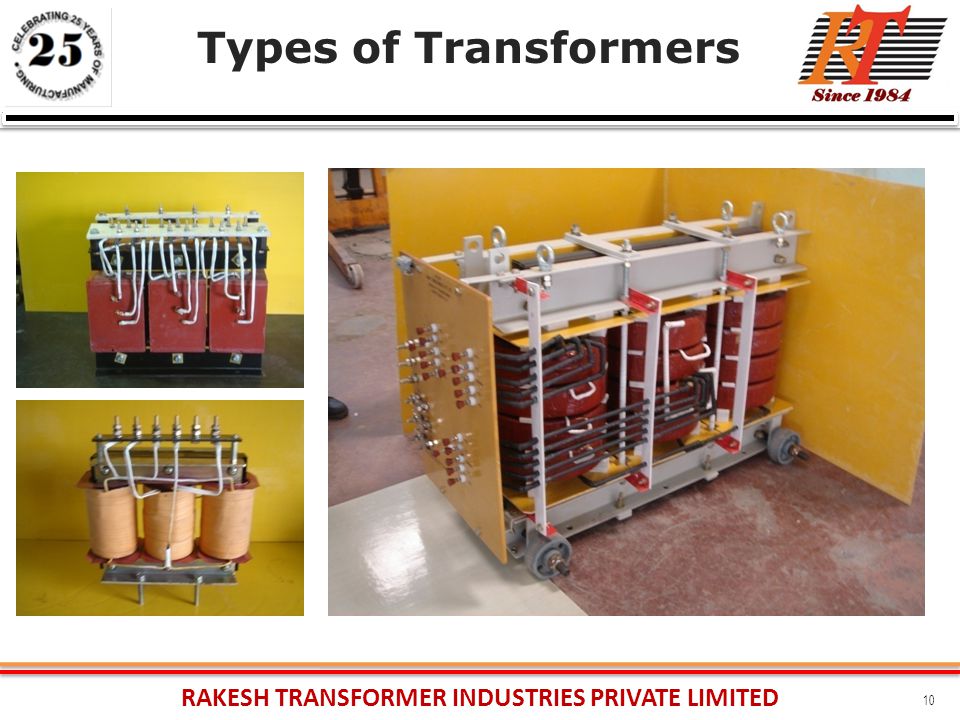 CELEBRATING 25 YEARS OF MANUFACTURING
25

Types of Transformers

RT
Since 1984

RAKESH TRANSFORMER INDUSTRIES PRIVATE LIMITED

10